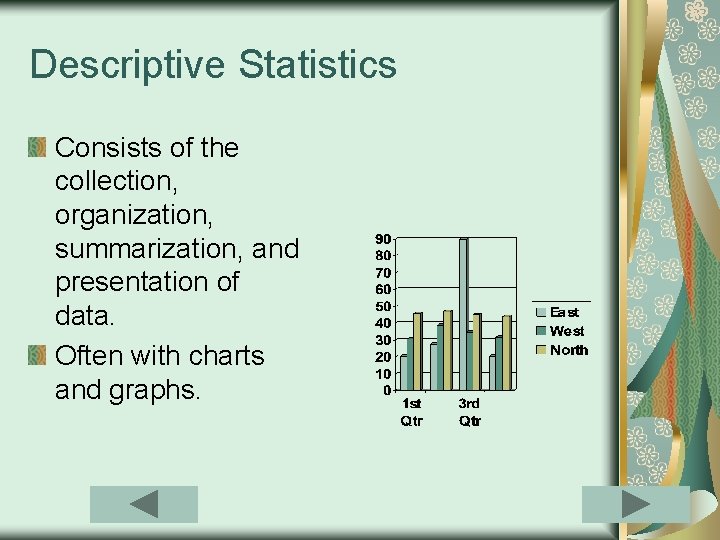 Descriptive Statistics

Consists of the collection, organization, summarization, and presentation of data.

Often with charts and graphs.

90
80
70
60
50
40
30
20
10
0

1st Qtr
3rd Qtr

East
West
North